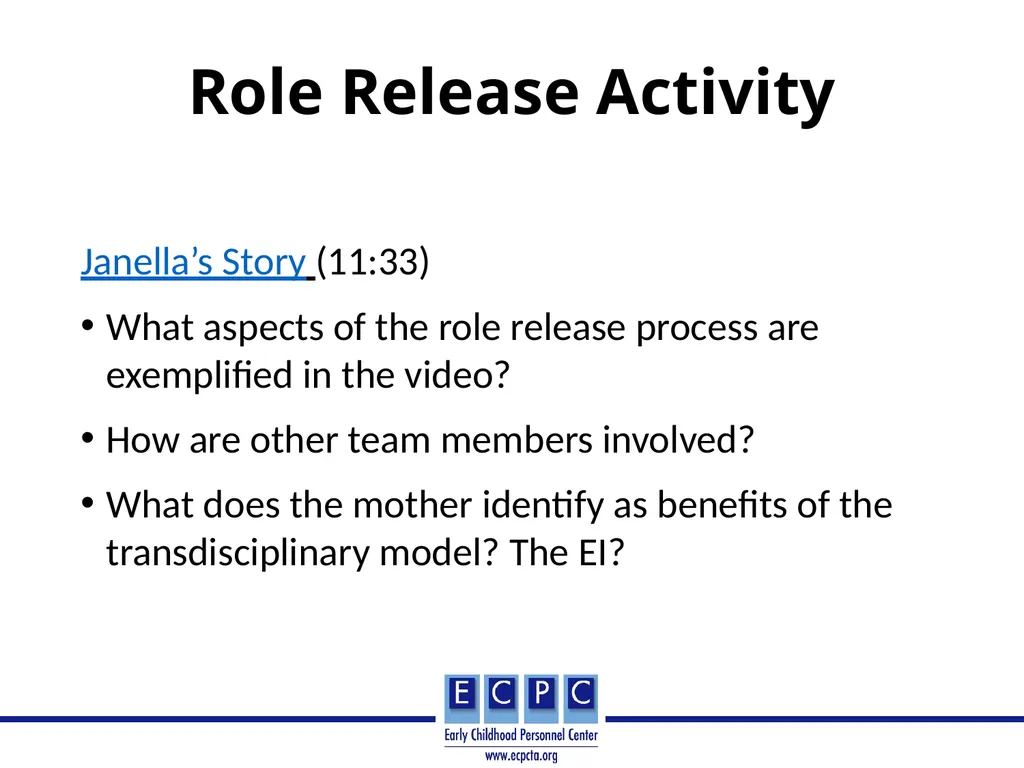 Role Release Activity

Janella’s Story (11:33)

• What aspects of the role release process are exemplified in the video?

• How are other team members involved?

• What does the mother identify as benefits of the transdisciplinary model? The EI?

E C P C
Early Childhood Personnel Center
www.ecpcta.org